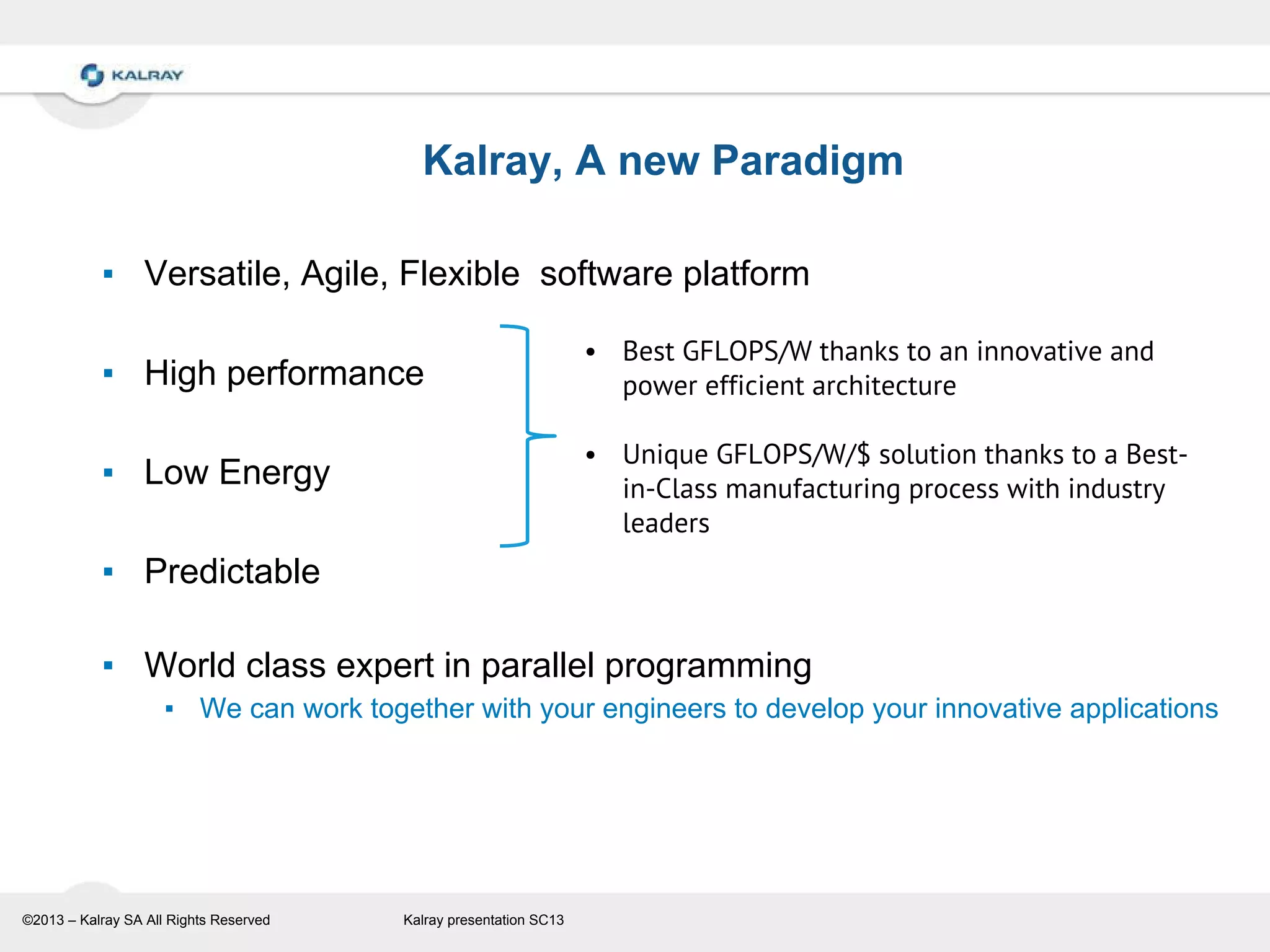 KALRAY

Kalray, A new Paradigm

▪ Versatile, Agile, Flexible software platform

▪ High performance

▪ Low Energy

▪ Predictable

• Best GFLOPS/W thanks to an innovative and power efficient architecture

• Unique GFLOPS/W/$ solution thanks to a Best-in-Class manufacturing process with industry leaders

▪ World class expert in parallel programming
▪ We can work together with your engineers to develop your innovative applications

©2013 – Kalray SA All Rights Reserved

Kalray presentation SC13